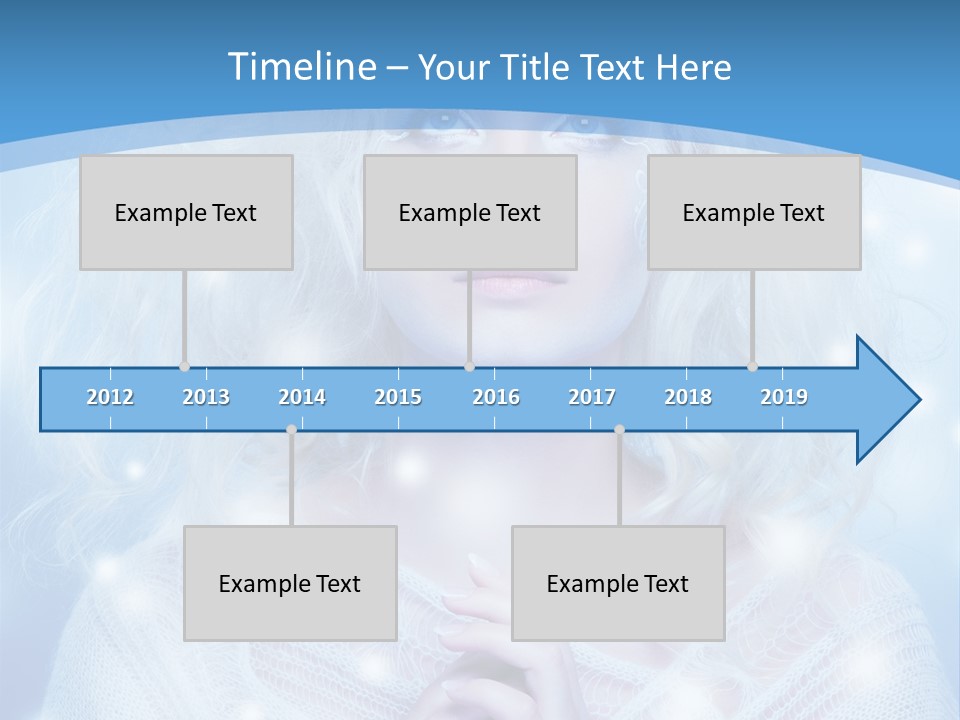 Timeline – Your Title Text Here

Example Text

Example Text

Example Text

2012 2013 2014 2015 2016 2017 2018 2019

Example Text

Example Text